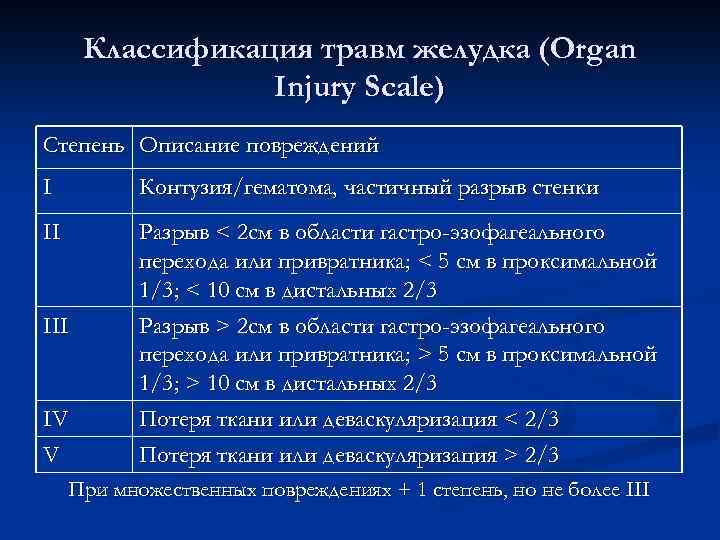 Классификация травм желудка (Organ Injury Scale)

| Степень | Описание повреждений |
|---|---|
| I | Контузия/гематома, частичный разрыв стенки |
| II | Разрыв < 2см в области гастро-эзофагеального перехода или привратника; < 5 см в проксимальной 1/3; < 10 см в дистальных 2/3 |
| III | Разрыв > 2см в области гастро-эзофагеального перехода или привратника; > 5 см в проксимальной 1/3; > 10 см в дистальных 2/3 |
| IV | Потеря ткани или деваскуляризация < 2/3 |
| V | Потеря ткани или деваскуляризация > 2/3 |

При множественных повреждениях + 1 степень, но не более III